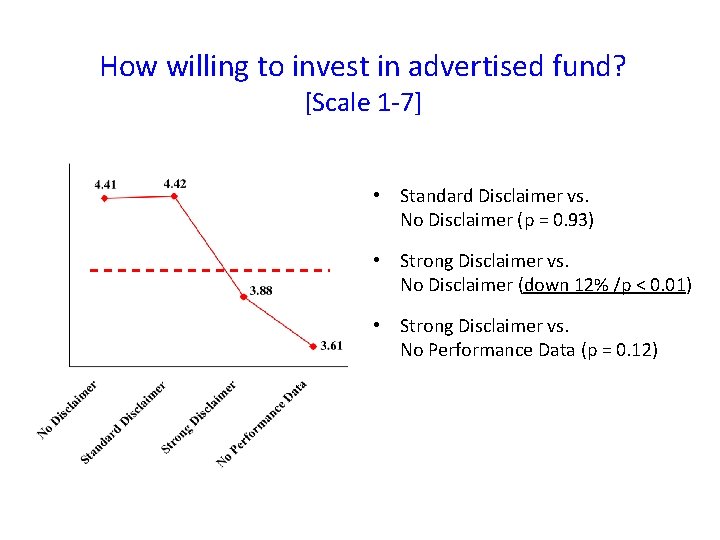 How willing to invest in advertised fund?
[Scale 1-7]

4.41
4.42
3.88
3.61

No Disclaimer
Standard Disclaimer
Strong Disclaimer
No Performance Data

• Standard Disclaimer vs. No Disclaimer (p = 0.93)

• Strong Disclaimer vs. No Disclaimer (down 12% /p < 0.01)

• Strong Disclaimer vs. No Performance Data (p = 0.12)